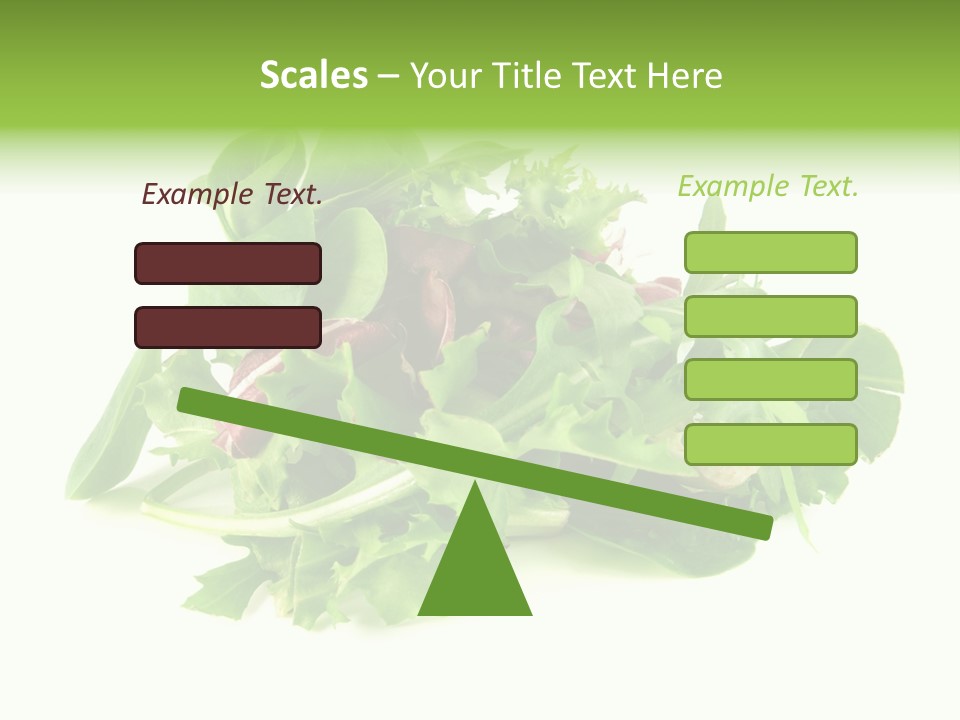 Scales – Your Title Text Here

Example Text.

Example Text.